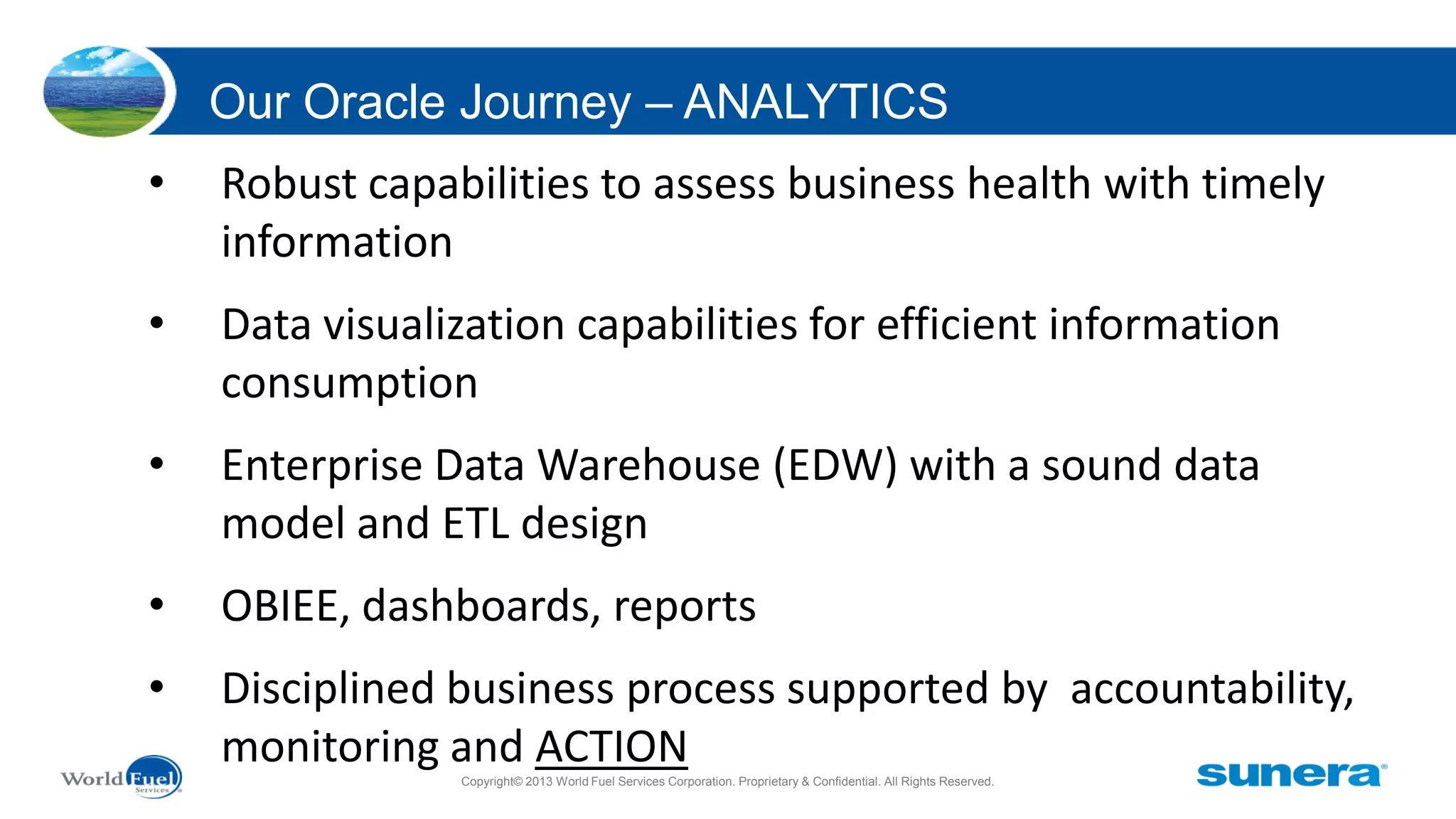 Our Oracle Journey – ANALYTICS

• Robust capabilities to assess business health with timely information

• Data visualization capabilities for efficient information consumption

• Enterprise Data Warehouse (EDW) with a sound data model and ETL design

• OBIEE, dashboards, reports

• Disciplined business process supported by accountability, monitoring and ACTION

World Fuel Services

Copyright© 2013 World Fuel Services Corporation. Proprietary & Confidential. All Rights Reserved.

sunera